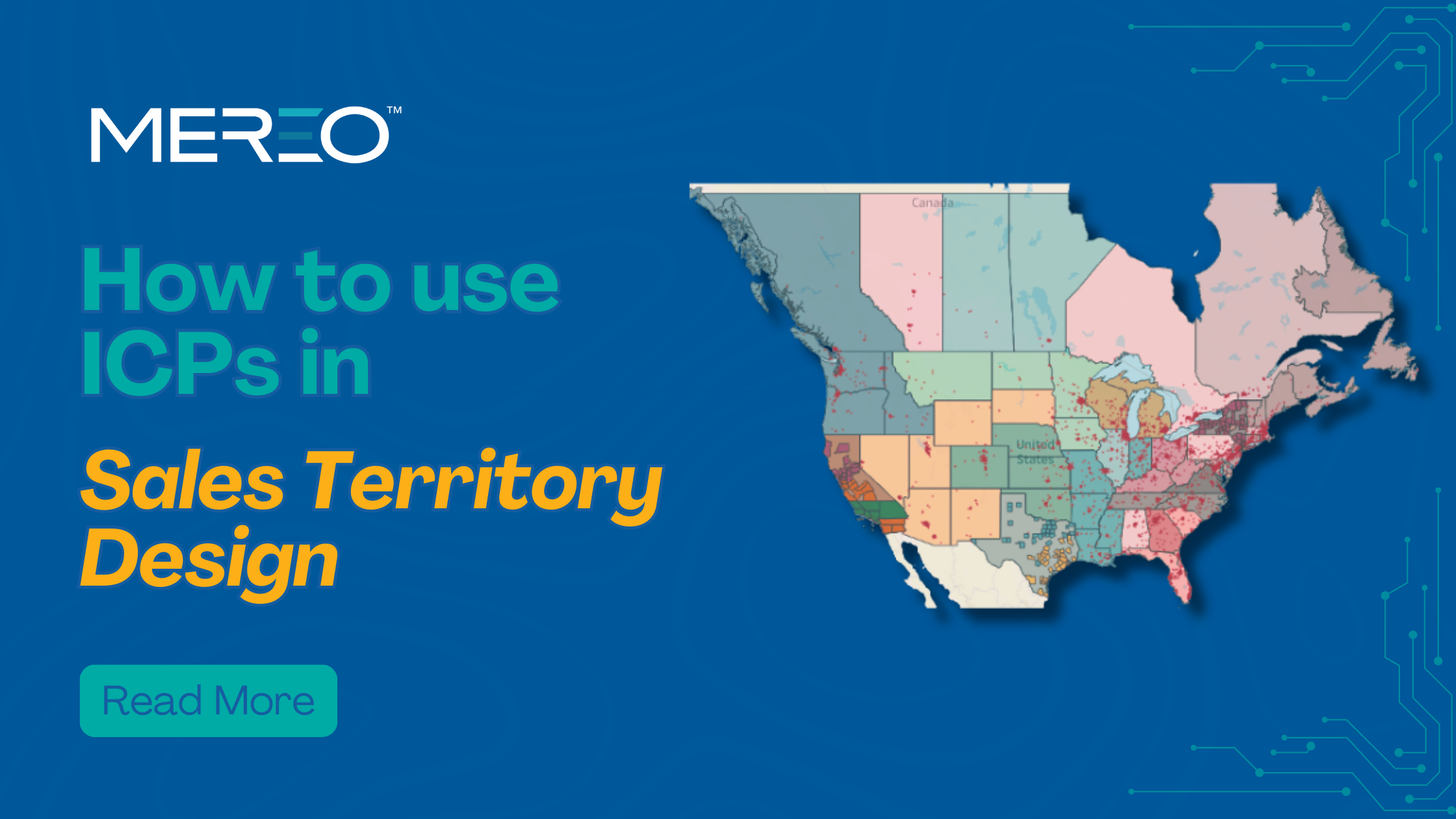 MEREO™

How to use ICPs in

Sales Territory Design

Read More

Canada

United States